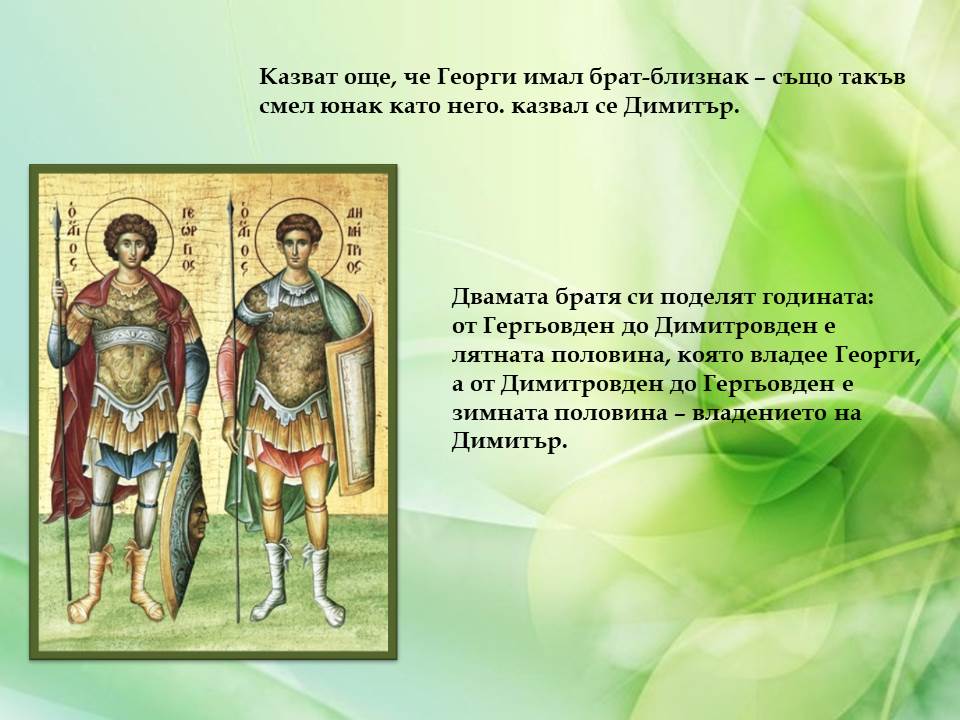 Казват още, че Георги имал брат-близнак – също такъв смел юнак като него. казвал се Димитър.

Ο ΑΓΙΟΣ ΓΕΩΡΓΙΟΣ

Ο ΑΓΙΟΣ ΔΗΜΗΤΡΙΟΣ

Двамата братя си поделят годината: от Гергьовден до Димитровден е лятната половина, която владее Георги, а от Димитровден до Гергьовден е зимната половина – владението на Димитър.